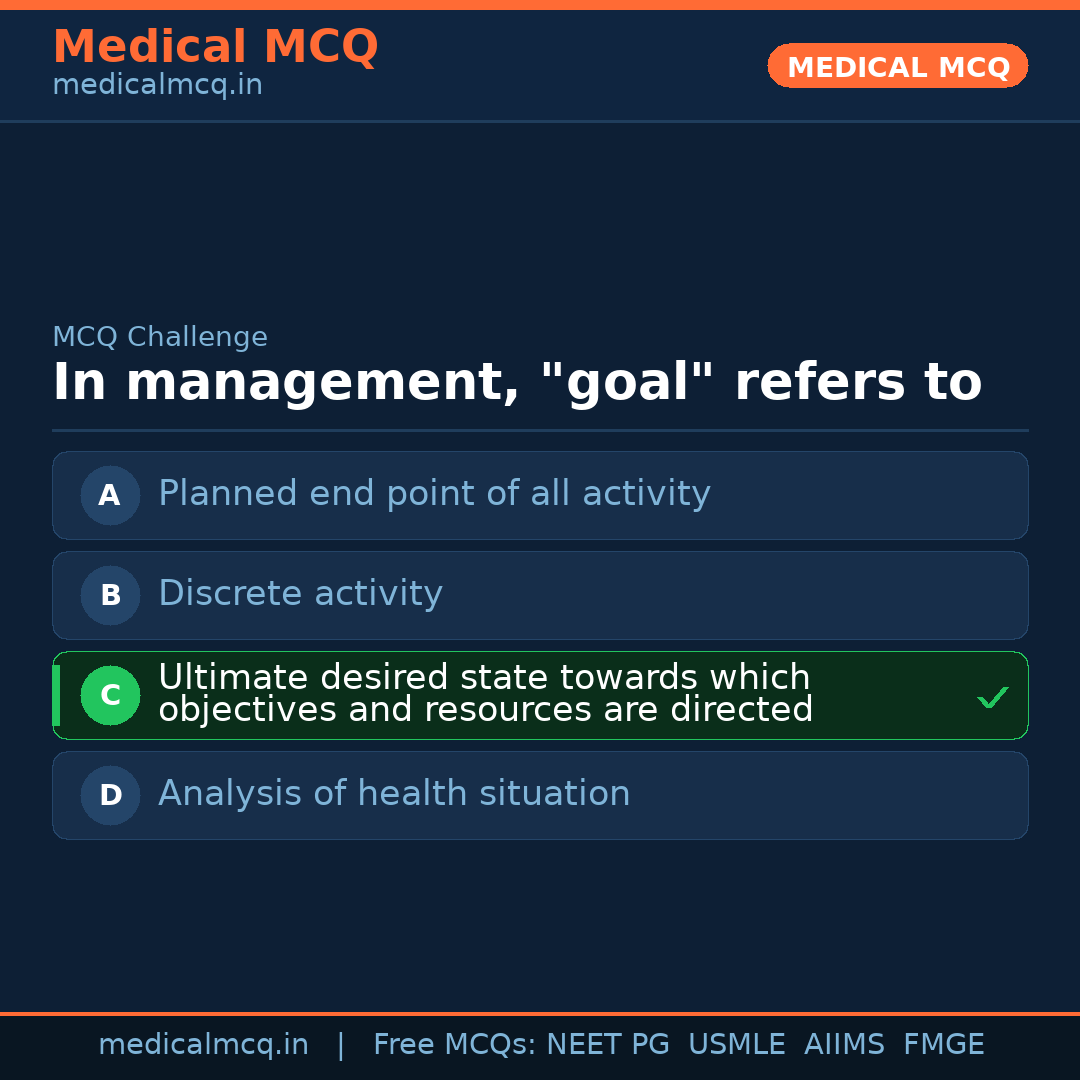 Medical MCQ
medicalmcq.in

MEDICAL MCQ

MCQ Challenge

In management, "goal" refers to

A Planned end point of all activity

B Discrete activity

C Ultimate desired state towards which objectives and resources are directed ✓

D Analysis of health situation

medicalmcq.in | Free MCQs: NEET PG USMLE AIIMS FMGE